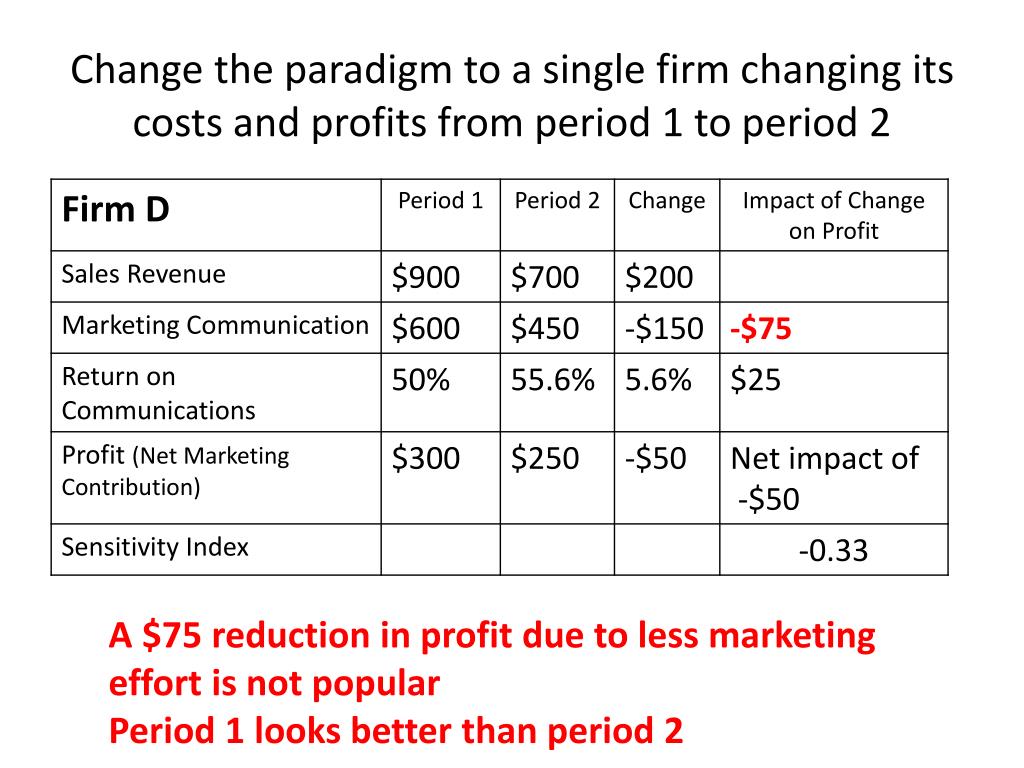 Change the paradigm to a single firm changing its costs and profits from period 1 to period 2

| Firm D | Period 1 | Period 2 | Change | Impact of Change on Profit |
|---|---|---|---|---|
| Sales Revenue | \$900 | \$700 | \$200 | |
| Marketing Communication | \$600 | \$450 | -\$150 | -\$75 |
| Return on Communications | 50% | 55.6% | 5.6% | \$25 |
| Profit (Net Marketing Contribution) | \$300 | \$250 | -\$50 | Net impact of -\$50 |
| Sensitivity Index | | | | -0.33 |

A \$75 reduction in profit due to less marketing effort is not popular
Period 1 looks better than period 2